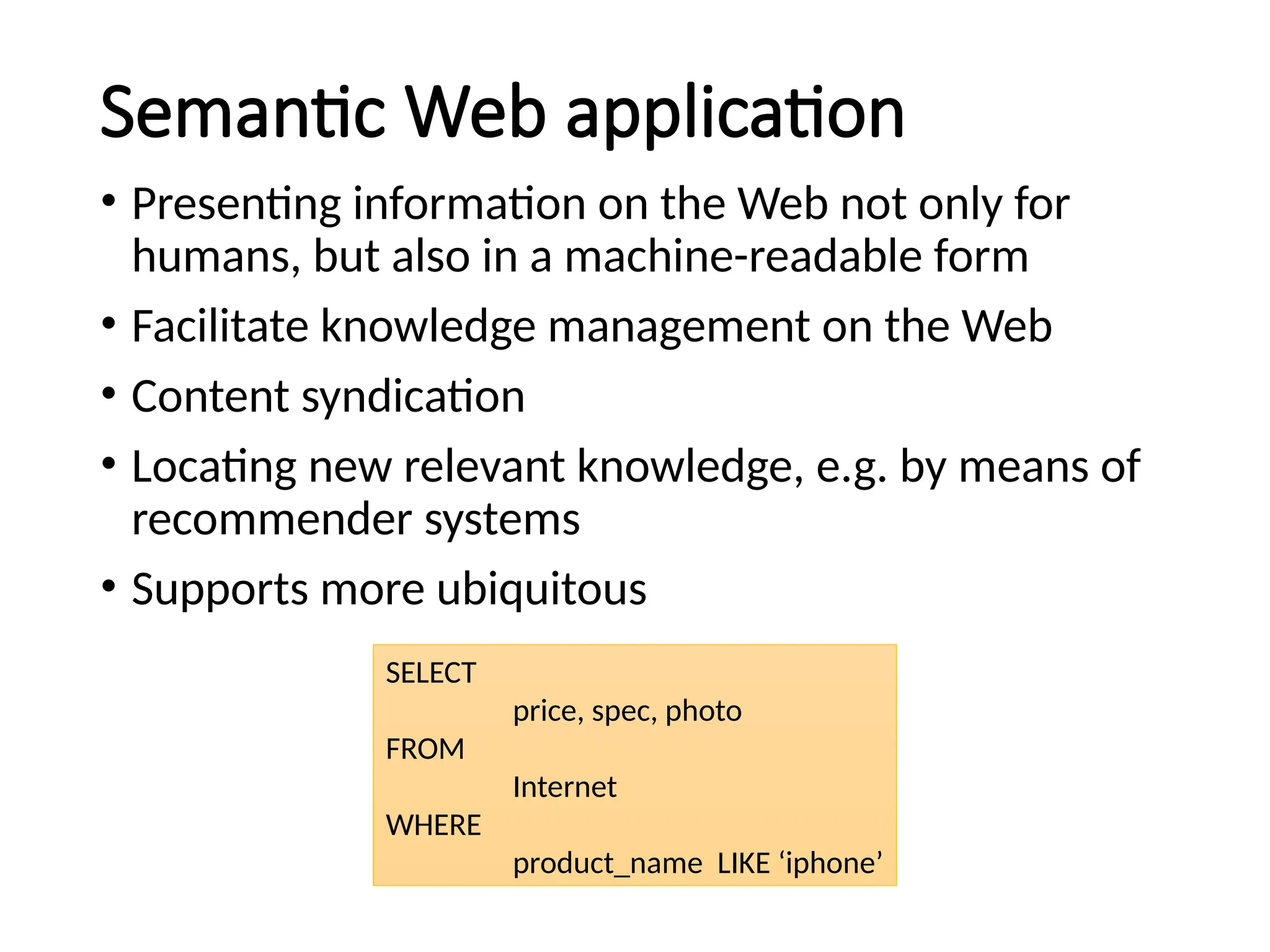 Semantic Web application

• Presenting information on the Web not only for humans, but also in a machine-readable form
• Facilitate knowledge management on the Web
• Content syndication
• Locating new relevant knowledge, e.g. by means of recommender systems
• Supports more ubiquitous

SELECT
price, spec, photo
FROM
Internet
WHERE
product_name LIKE ‘iphone’